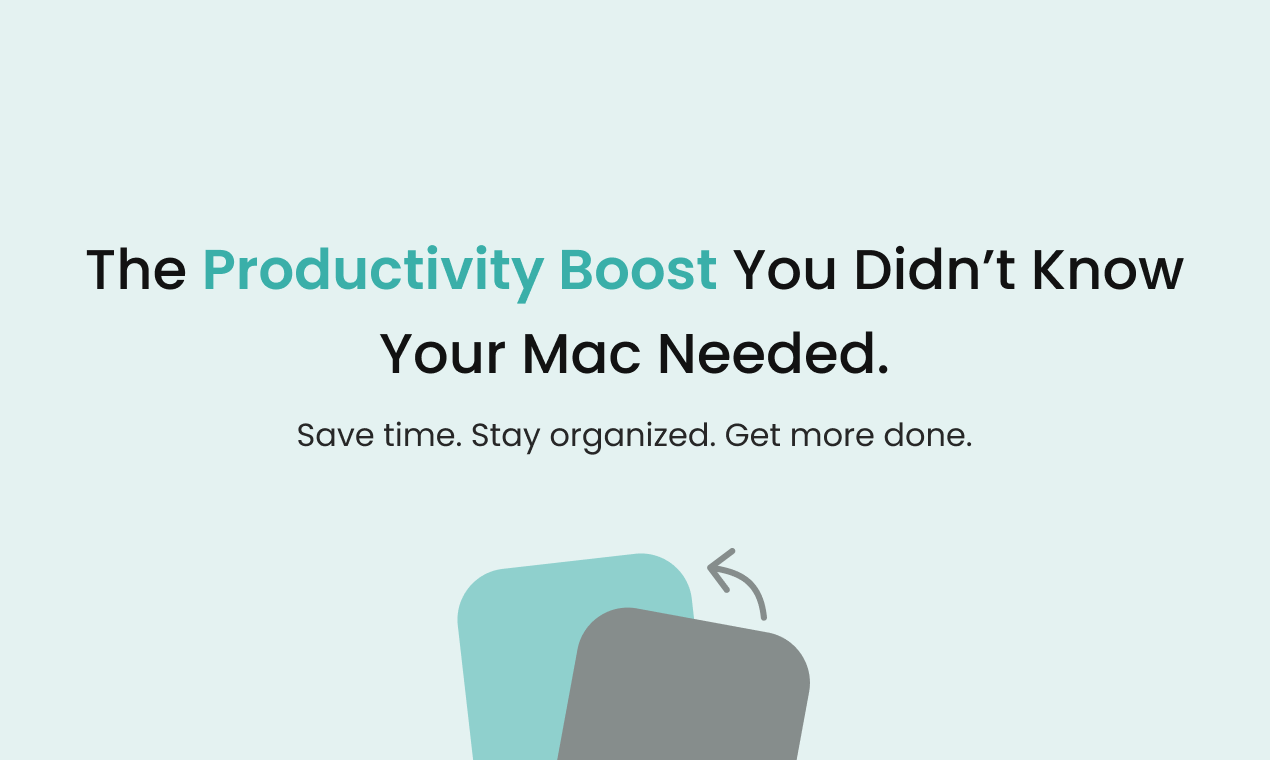 The Productivity Boost You Didn’t Know Your Mac Needed.

Save time. Stay organized. Get more done.